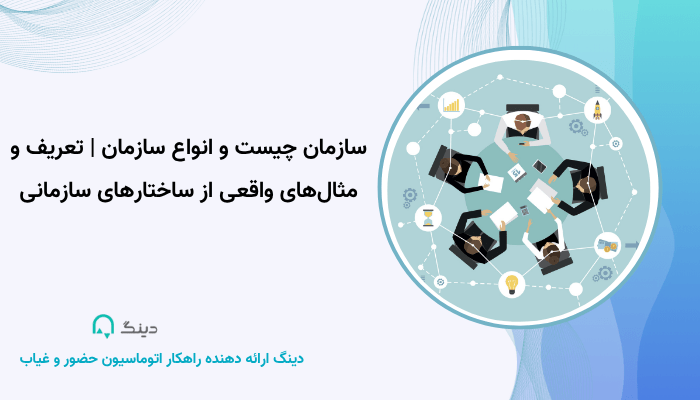 سازمان چیست و انواع سازمان | تعریف و مثال‌های واقعی از ساختارهای سازمانی

دینگ

دینگ ارائه دهنده راهکار اتوماسیون حضور و غیاب